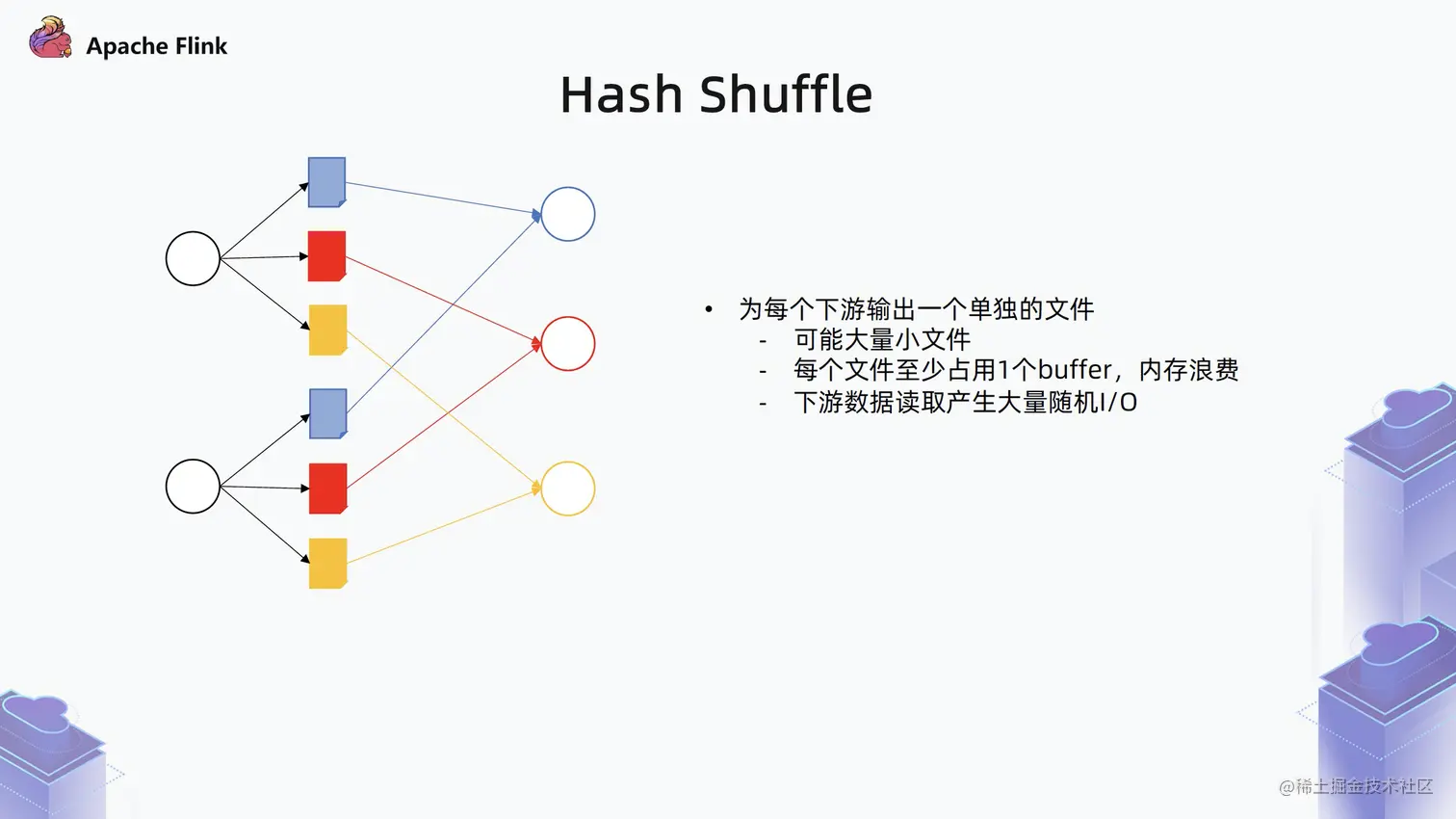 Apache Flink

Hash Shuffle

• 为每个下游输出一个单独的文件
  - 可能大量小文件
  - 每个文件至少占用1个buffer，内存浪费
  - 下游数据读取产生大量随机I/O

@稀土掘金技术社区